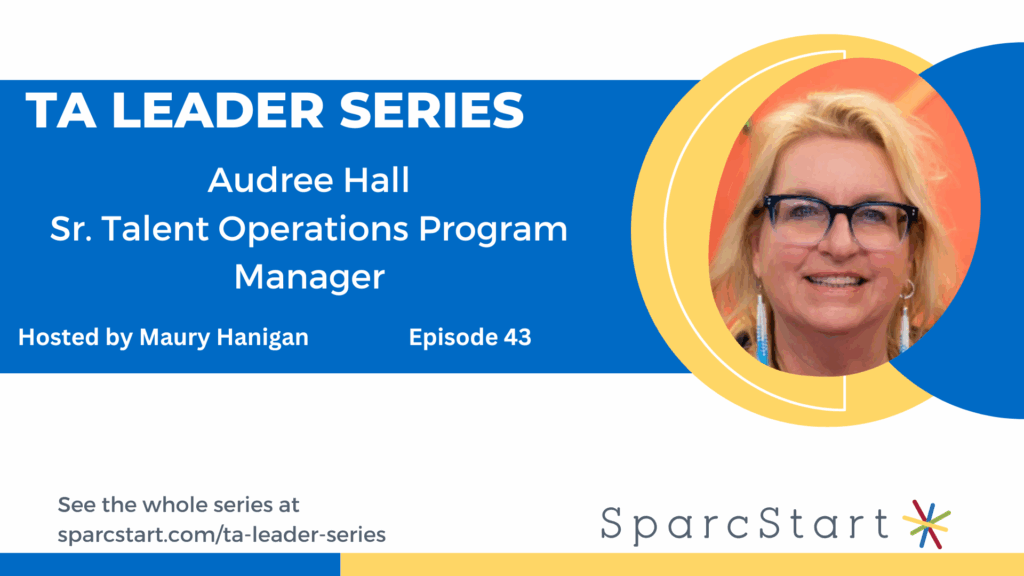 TA LEADER SERIES

Audree Hall
Sr. Talent Operations Program Manager

Hosted by Maury Hanigan

Episode 43

See the whole series at sparcstart.com/ta-leader-series

SparcStart